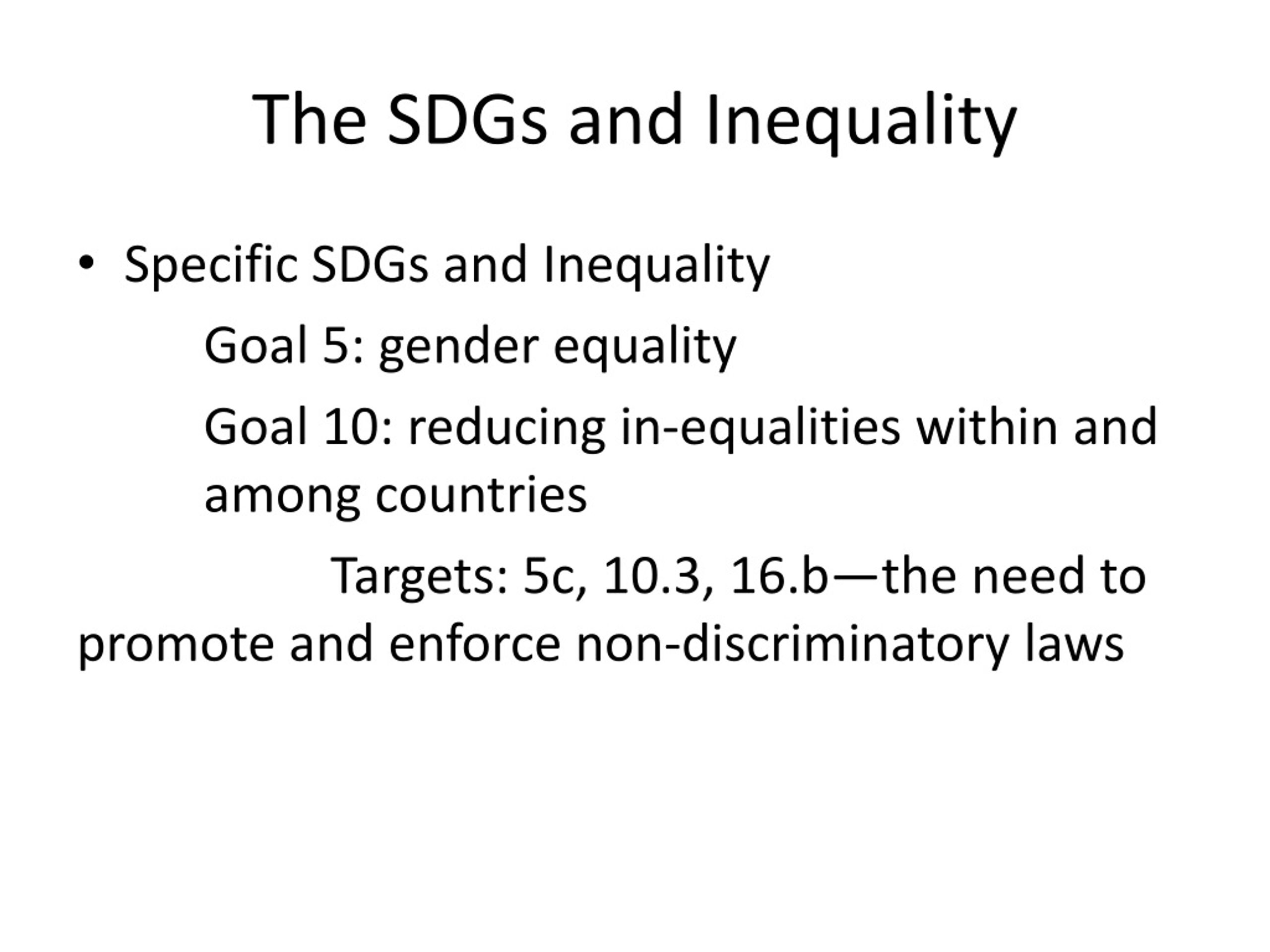 The SDGs and Inequality

• Specific SDGs and Inequality

Goal 5: gender equality

Goal 10: reducing in-equalities within and among countries

Targets: 5c, 10.3, 16.b—the need to promote and enforce non-discriminatory laws